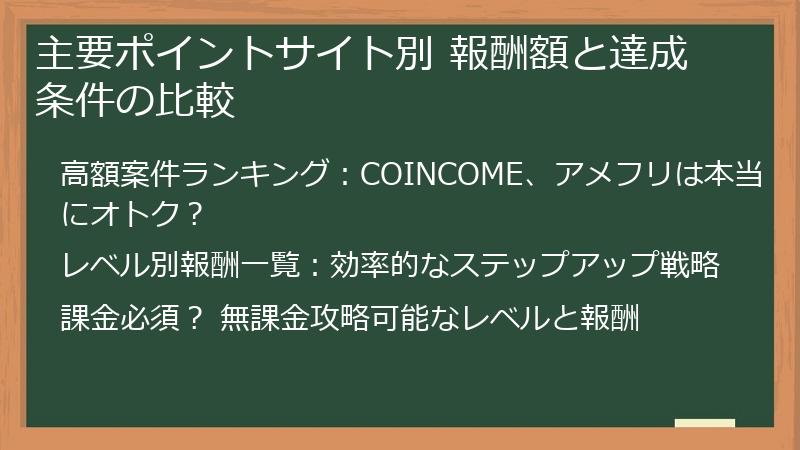 主要ポイントサイト別 報酬額と達成条件の比較

高額案件ランキング：COINCOME、アメフリは本当にオトク？

レベル別報酬一覧：効率的なステップアップ戦略

課金必須？ 無課金攻略可能なレベルと報酬